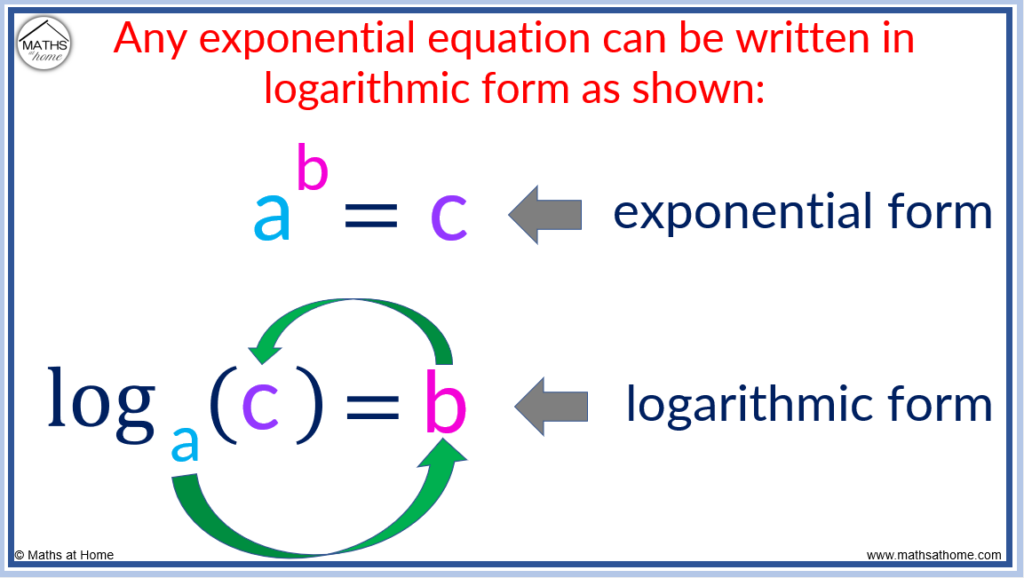 MATHS at home

Any exponential equation can be written in logarithmic form as shown:

$a^b = c$ exponential form

$\log_a(c) = b$ logarithmic form

© Maths at Home

www.mathsathome.com